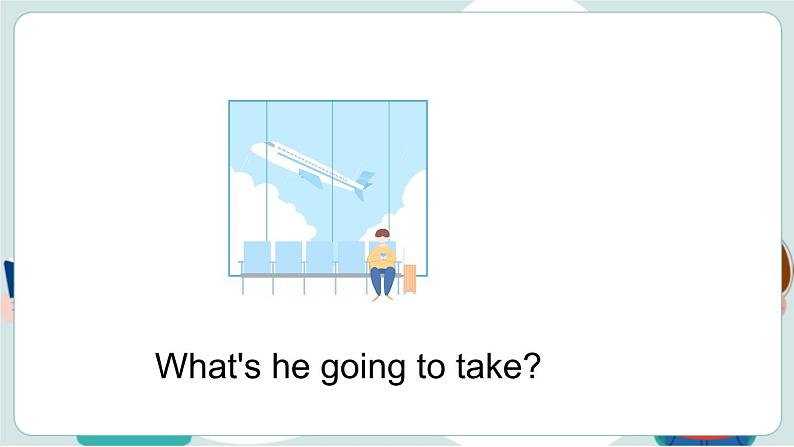 What's he going to take?